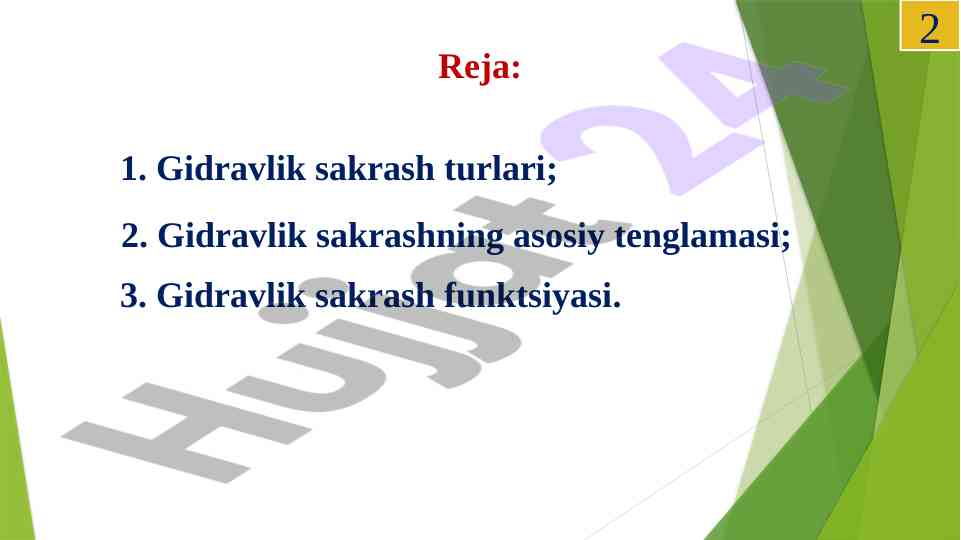 2

Reja:

1. Gidravlik sakrash turlari;

2. Gidravlik sakrashning asosiy tenglamasi;

3. Gidravlik sakrash funktsiyasi.

Hujjat 24